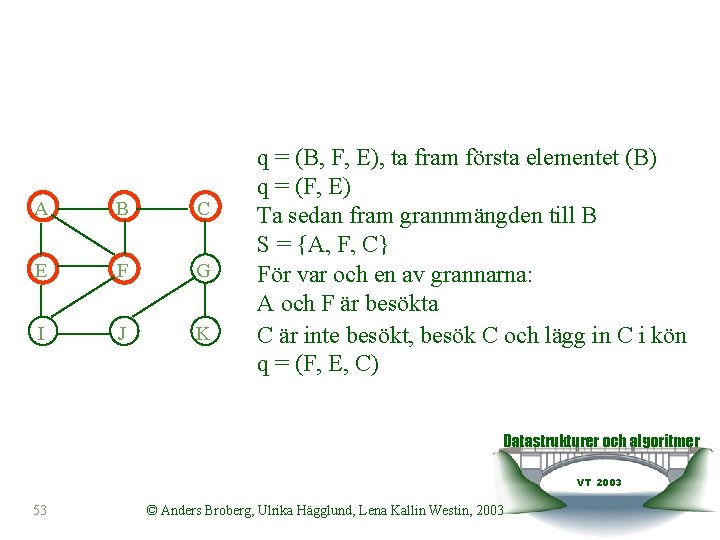 A B C
E F G
I J K

q = (B, F, E), ta fram första elementet (B)
q = (F, E)
Ta sedan fram grannmängden till B
S = {A, F, C}
För var och en av grannarna:
A och F är besökta
C är inte besökt, besök C och lägg in C i kön
q = (F, E, C)

Datastrukturer och algoritmer
VT 2003

53

© Anders Broberg, Ulrika Hägglund, Lena Kallin Westin, 2003